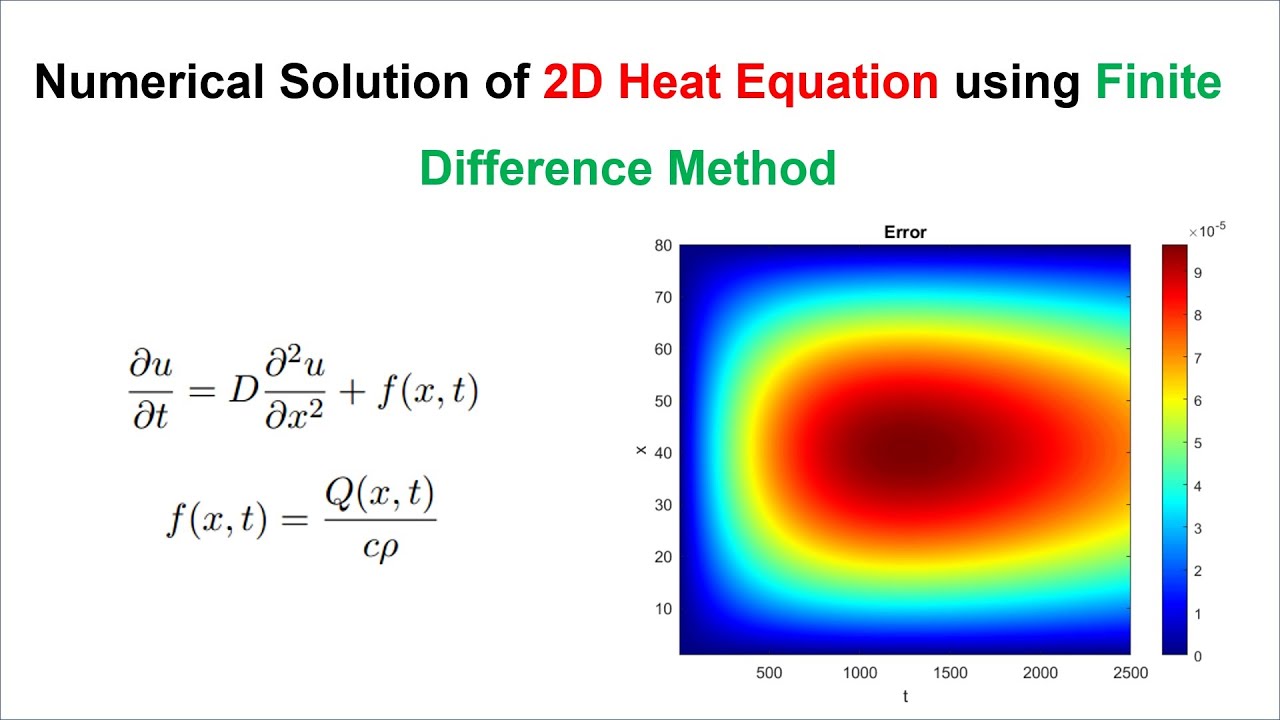 Numerical Solution of 2D Heat Equation using Finite Difference Method

$\frac{\partial u}{\partial t} = D\frac{\partial^2 u}{\partial x^2} + f(x,t)$

$f(x,t) = \frac{Q(x,t)}{c\rho}$

Error

$\times 10^{-5}$

80
70
60
50
40
30
20
10

x

500
1000
1500
2000
2500

t

9
8
7
6
5
4
3
2
1
0